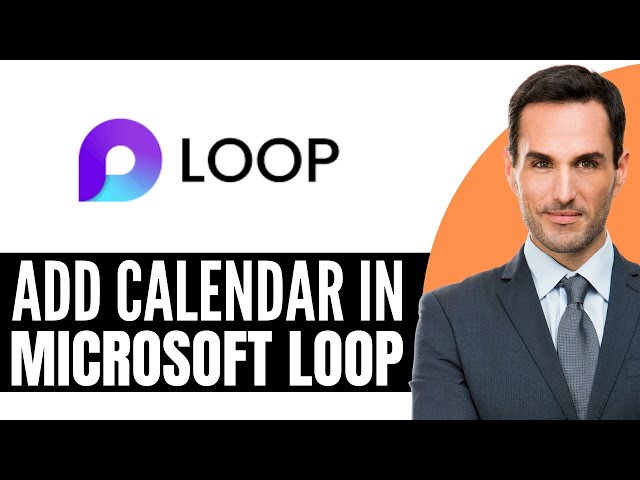 LOOP

ADD CALENDAR IN MICROSOFT LOOP